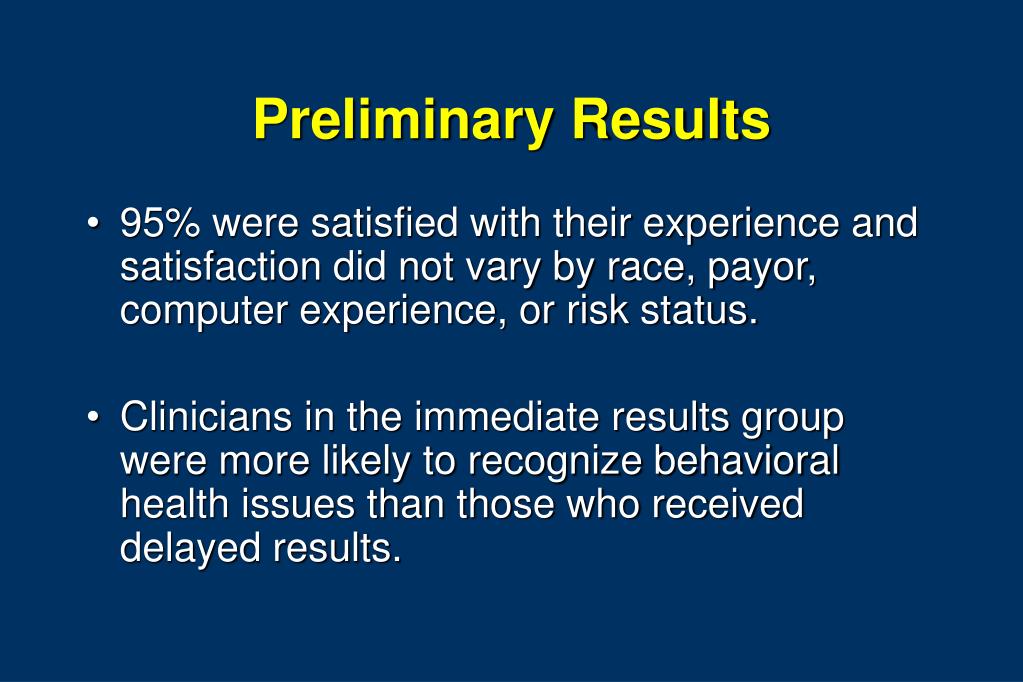 Preliminary Results

• 95% were satisfied with their experience and satisfaction did not vary by race, payor, computer experience, or risk status.

• Clinicians in the immediate results group were more likely to recognize behavioral health issues than those who received delayed results.